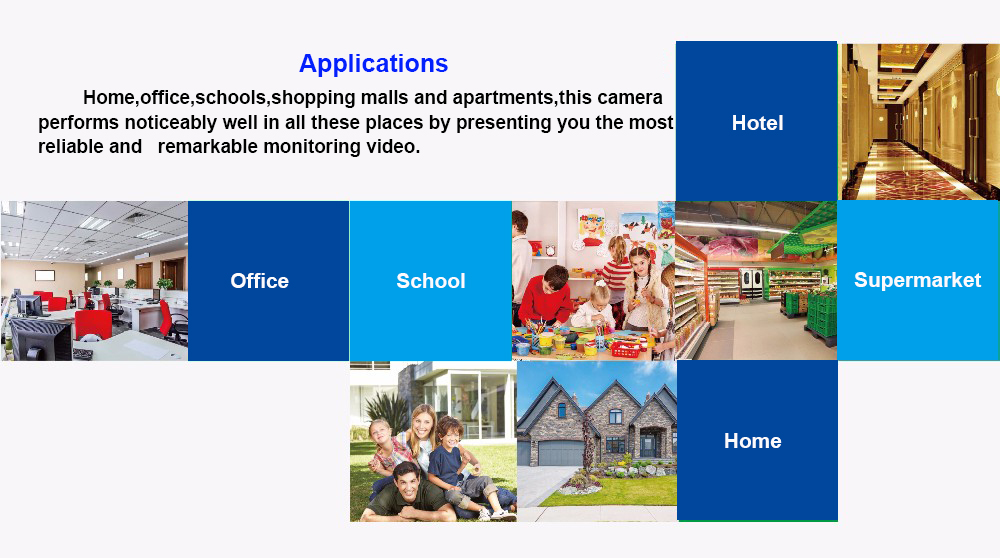 Applications

Home,office,schools,shopping malls and apartments,this camera performs noticeably well in all these places by presenting you the most reliable and remarkable monitoring video.

Hotel

Office

School

Supermarket

Home